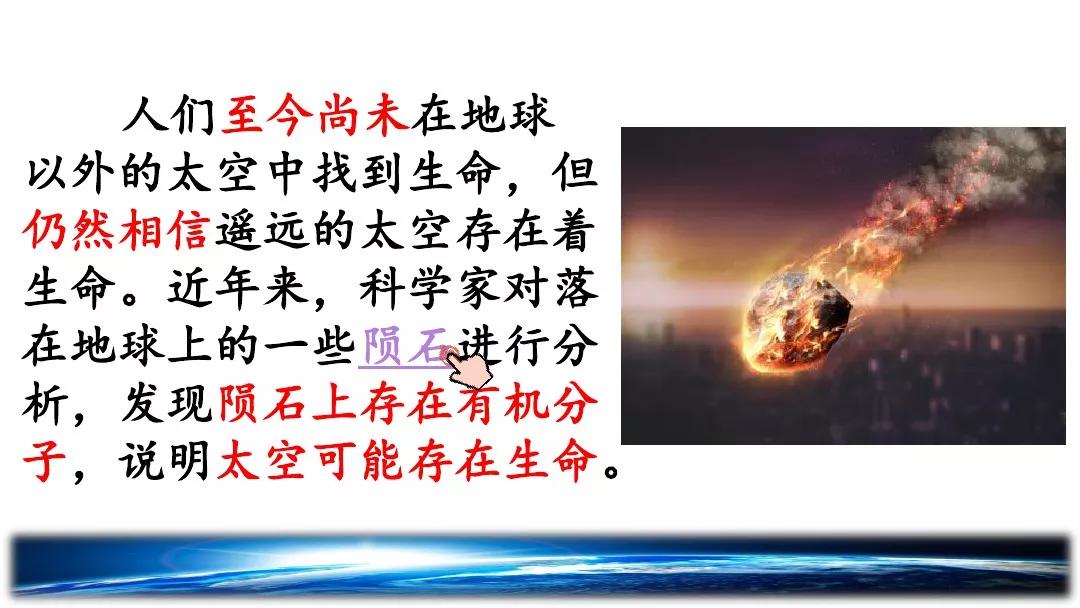 人们至今尚未在地球以外的太空中找到生命，但仍然相信遥远的太空存在着生命。近年来，科学家对落在地球上的一些陨石进行分析，发现陨石上存在有机分子，说明太空可能存在生命。